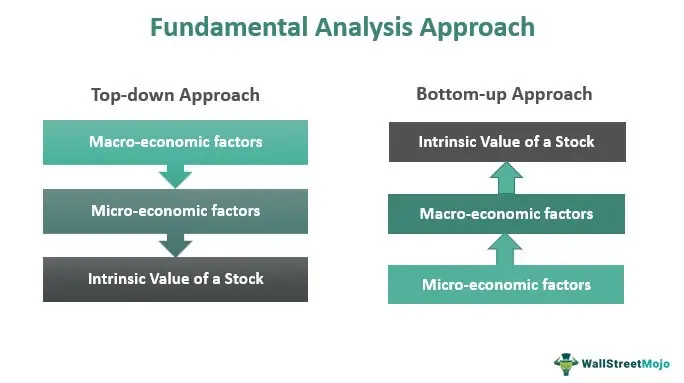 Fundamental Analysis Approach

Top-down Approach

Macro-economic factors

Micro-economic factors

Intrinsic Value of a Stock

Bottom-up Approach

Intrinsic Value of a Stock

Macro-economic factors

Micro-economic factors

WallStreetMojo